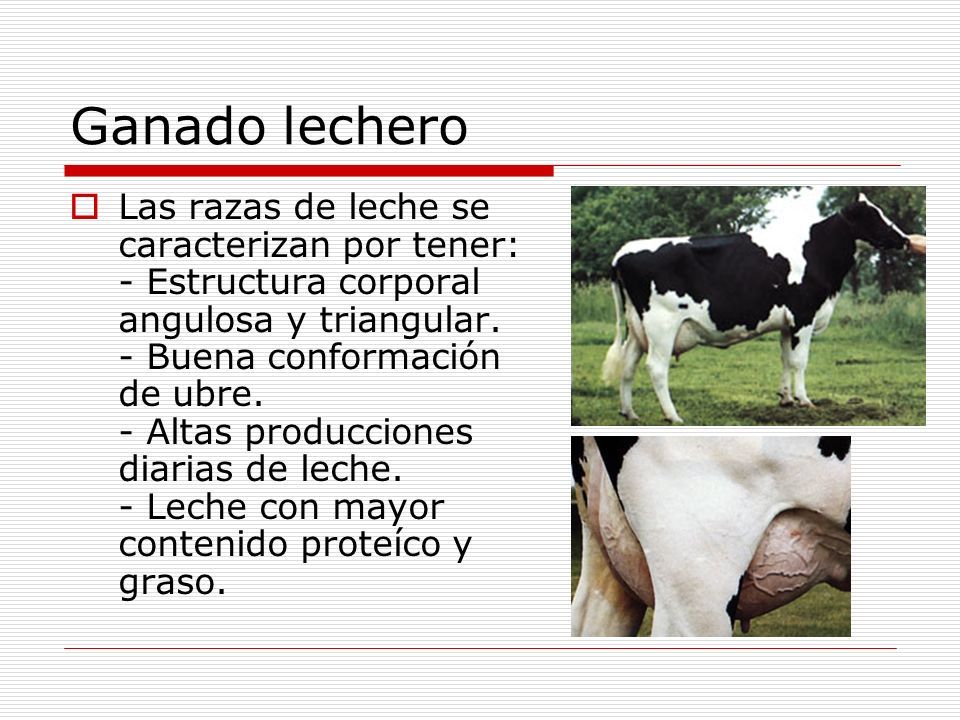 Ganado lechero

Las razas de leche se caracterizan por tener:
- Estructura corporal angulosa y triangular.
- Buena conformación de ubre.
- Altas producciones diarias de leche.
- Leche con mayor contenido proteíco y graso.